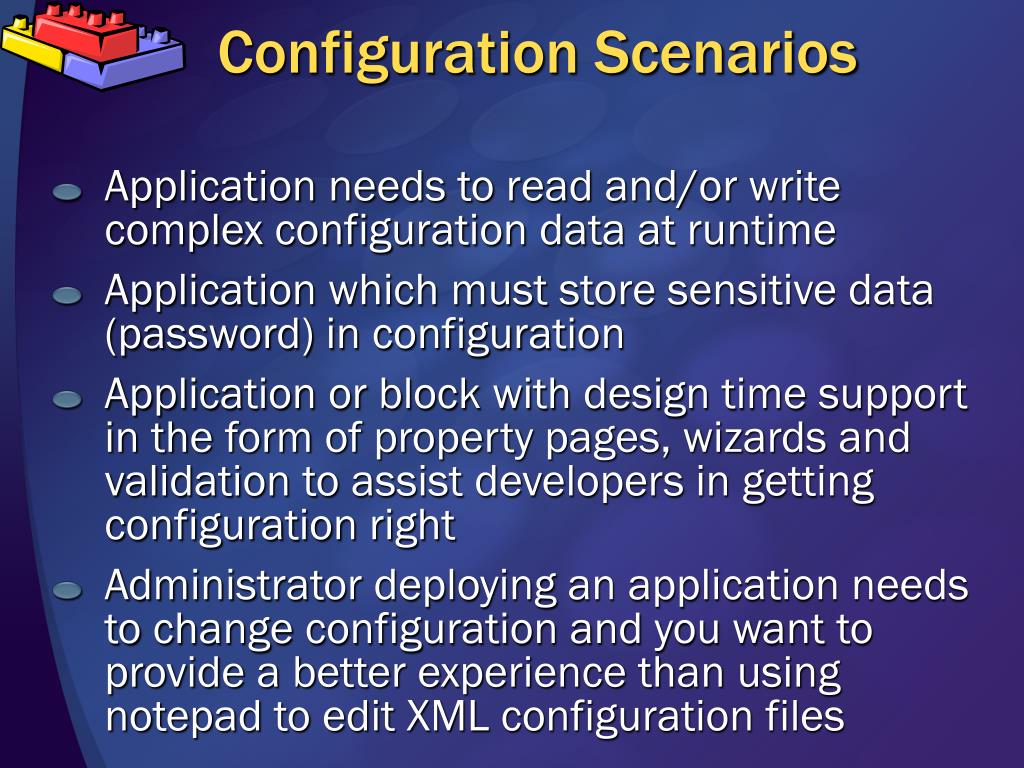 Configuration Scenarios

Application needs to read and/or write complex configuration data at runtime

Application which must store sensitive data (password) in configuration

Application or block with design time support in the form of property pages, wizards and validation to assist developers in getting configuration right

Administrator deploying an application needs to change configuration and you want to provide a better experience than using notepad to edit XML configuration files